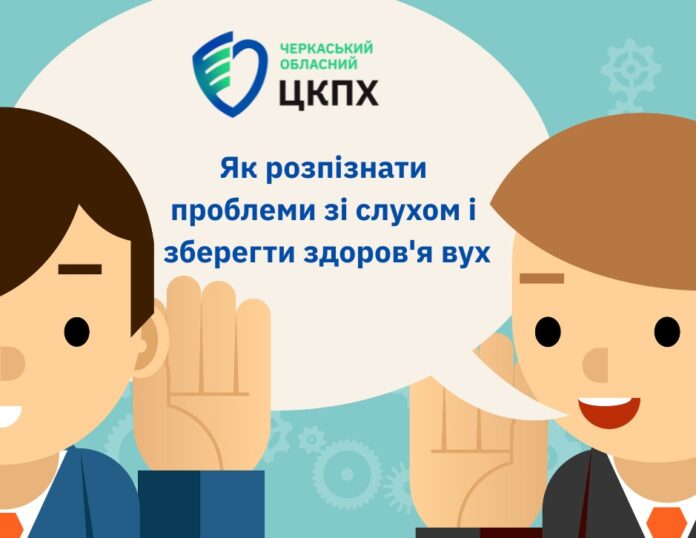 ЧЕРКАСЬКИЙ ОБЛАСНИЙ
ЦКПХ

Як розпізнати проблеми зі слухом і зберегти здоров'я вух